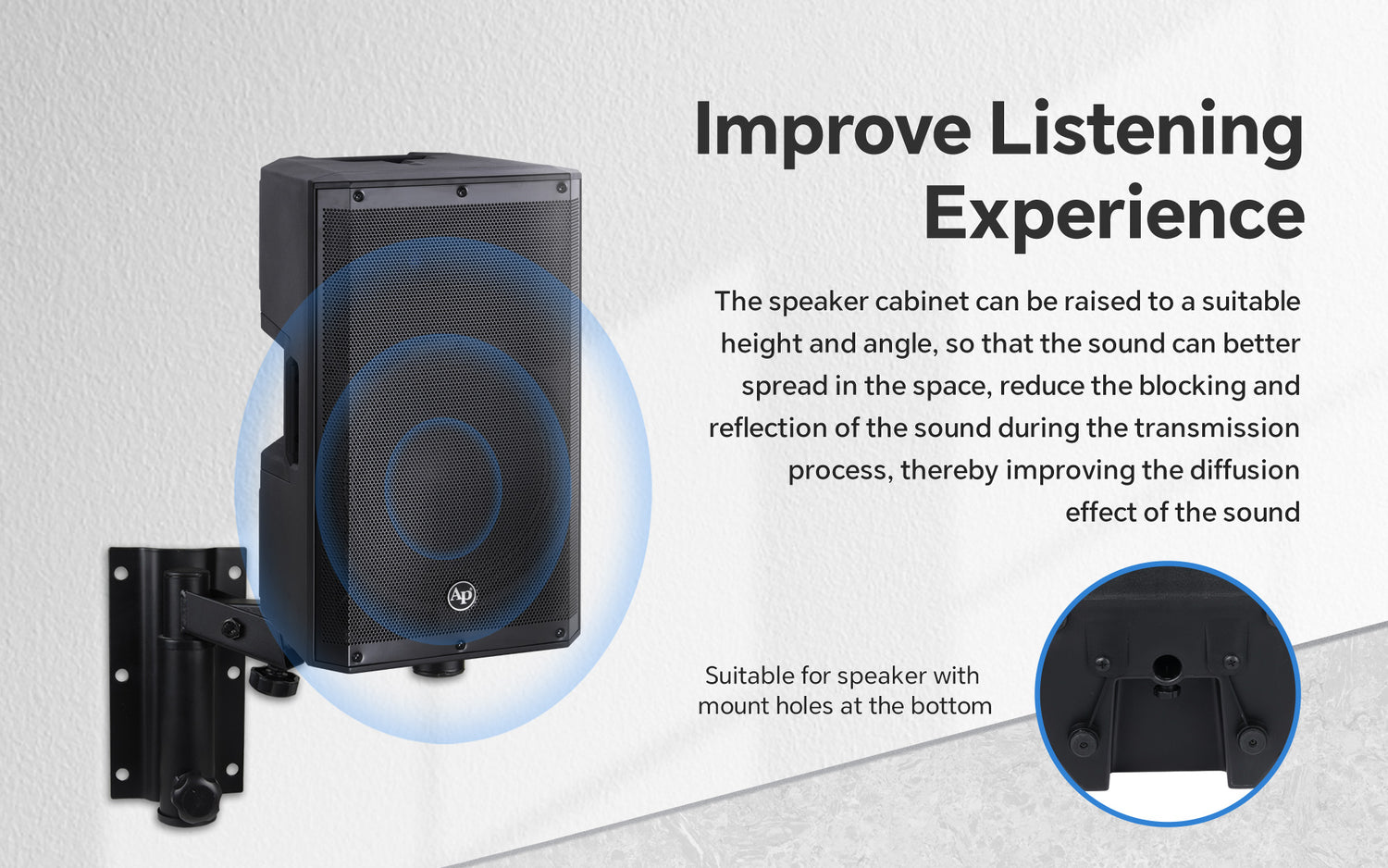 Improve Listening Experience

The speaker cabinet can be raised to a suitable height and angle, so that the sound can better spread in the space, reduce the blocking and reflection of the sound during the transmission process, thereby improving the diffusion effect of the sound

AP

Suitable for speaker with mount holes at the bottom